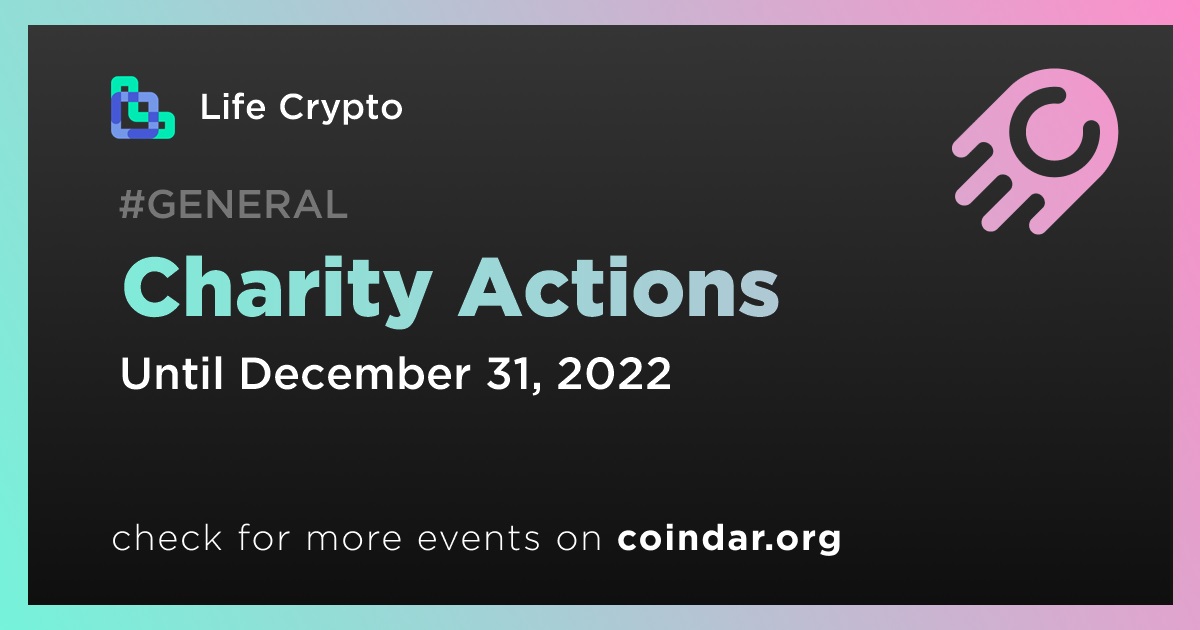 Life Crypto

#GENERAL

Charity Actions

Until December 31, 2022

check for more events on coindar.org